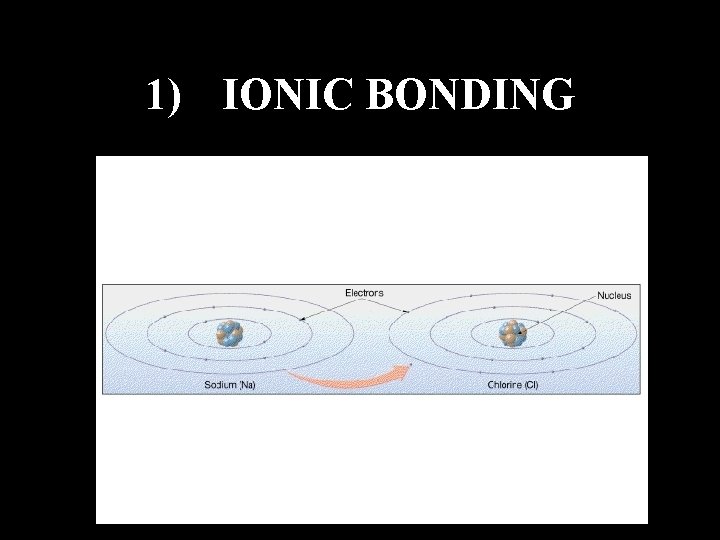 1) IONIC BONDING

Electrons

Nucleus

Sodium (Na)

Chlorine (Cl)